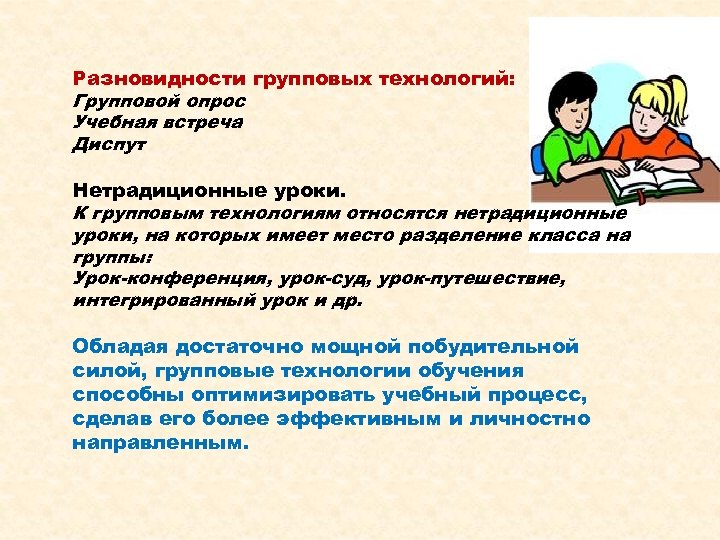 Разновидности групповых технологий:
Групповой опрос
Учебная встреча
Диспут

Нетрадиционные уроки.
К групповым технологиям относятся нетрадиционные уроки, на которых имеет место разделение класса на группы:
Урок-конференция, урок-суд, урок-путешествие, интегрированный урок и др.

Обладая достаточно мощной побудительной силой, групповые технологии обучения способны оптимизировать учебный процесс, сделав его более эффективным и личностно направленным.